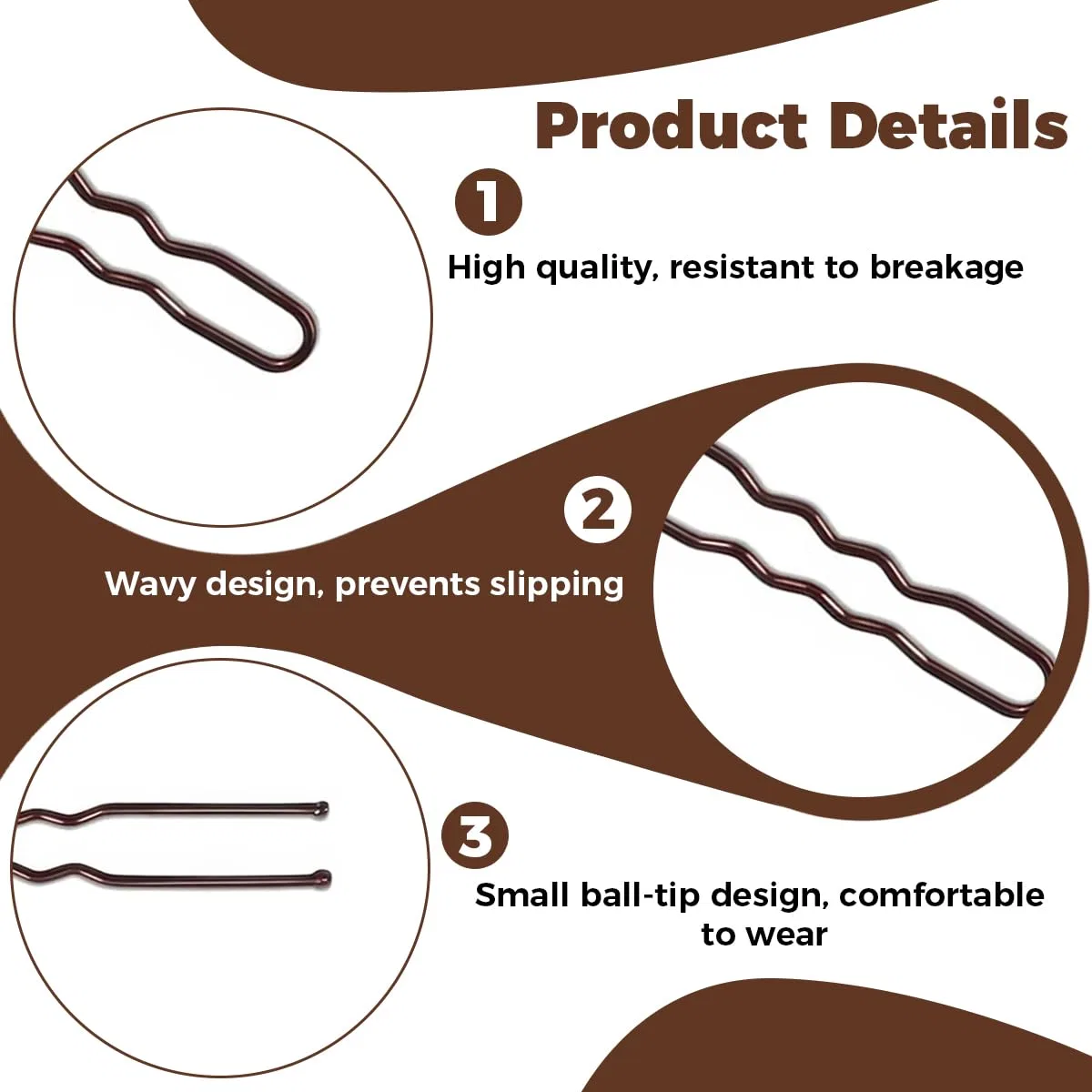 Product Details

1

High quality, resistant to breakage

2

Wavy design, prevents slipping

3

Small ball-tip design, comfortable to wear